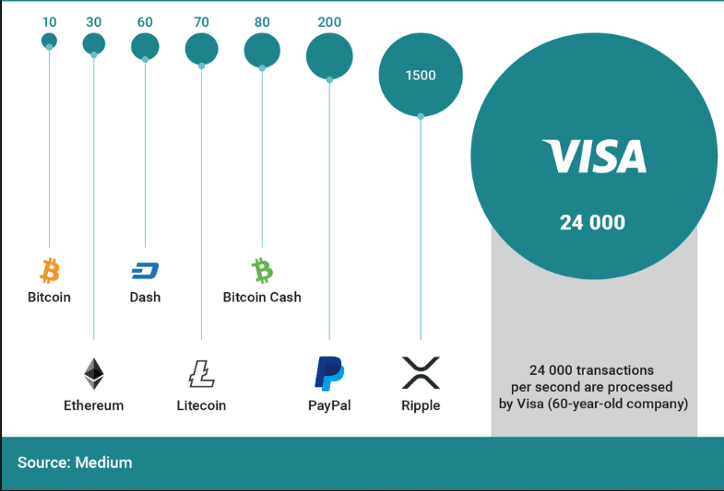 10 30 60 70 80 200

1500

VISA

24 000

Bitcoin

Dash

Bitcoin Cash

Ethereum

Litecoin

PayPal

Ripple

24 000 transactions per second are processed by Visa (60-year-old company)

Source: Medium